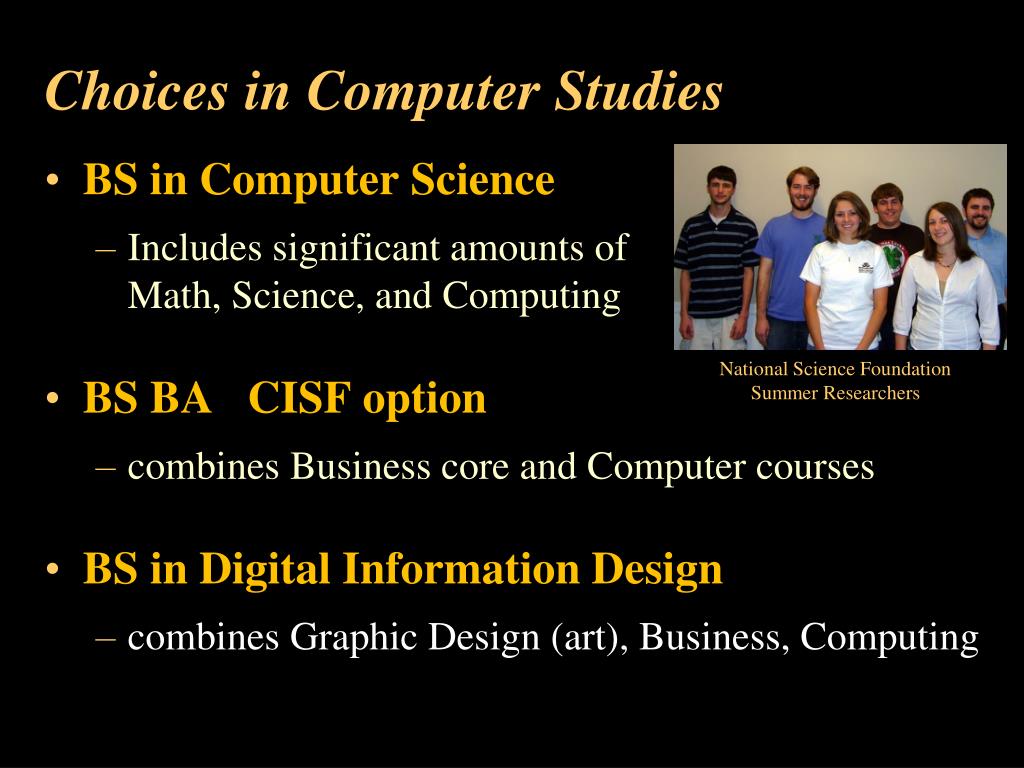 Choices in Computer Studies

• BS in Computer Science
– Includes significant amounts of Math, Science, and Computing

National Science Foundation Summer Researchers

• BS BA CISF option
– combines Business core and Computer courses

• BS in Digital Information Design
– combines Graphic Design (art), Business, Computing